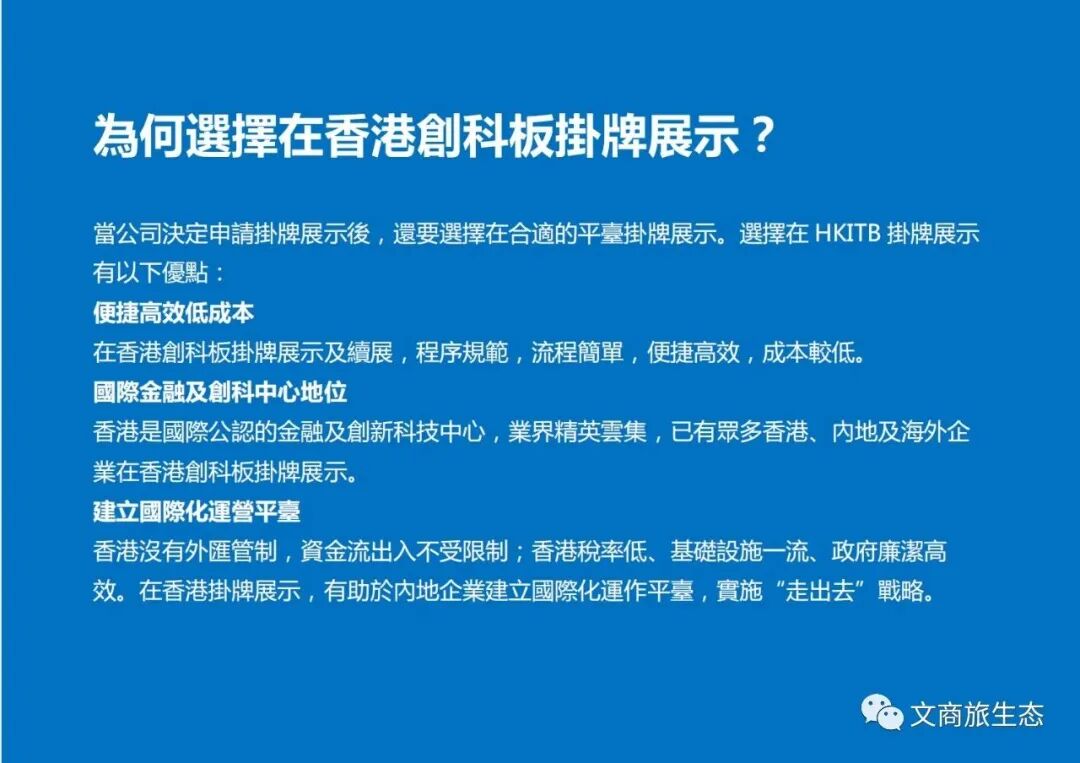 為何選擇在香港創科板掛牌展示？

當公司決定申請掛牌展示後，還要選擇在合適的平臺掛牌展示。選擇在 HKITB 掛牌展示有以下優點：

便捷高效低成本
在香港創科板掛牌展示及續展，程序規範，流程簡單，便捷高效，成本較低。

國際金融及創科中心地位
香港是國際公認的金融及創新科技中心，業界精英雲集，已有眾多香港、內地及海外企業在香港創科板掛牌展示。

建立國際化運營平臺
香港沒有外匯管制，資金流出入不受限制；香港稅率低、基礎設施一流、政府廉潔高效。在香港掛牌展示，有助於內地企業建立國際化運作平臺，實施“走出去”戰略。

文商旅生态